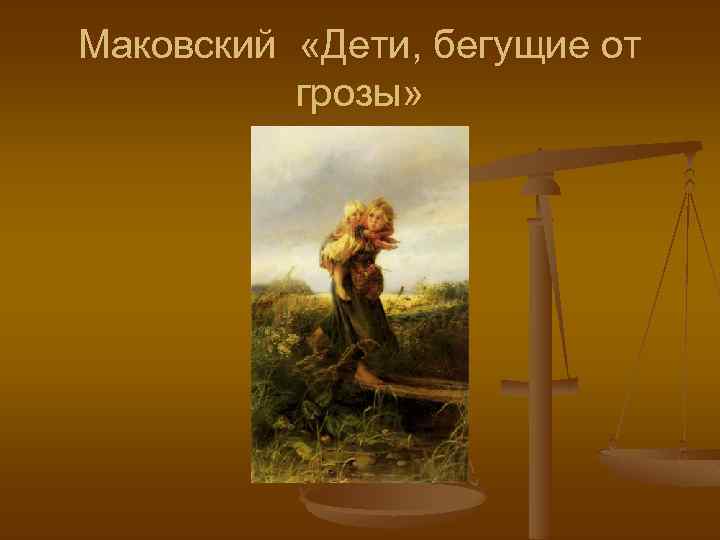 Маковский «Дети, бегущие от грозы»